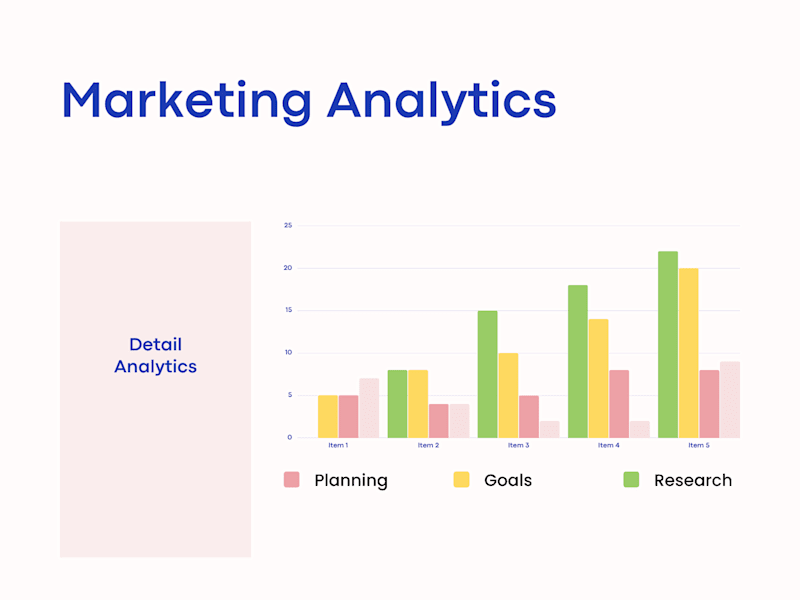 Marketing Analytics

Detail Analytics

25
20
15
10
5
0

Item 1
Item 2
Item 3
Item 4
Item 5

Planning
Goals
Research